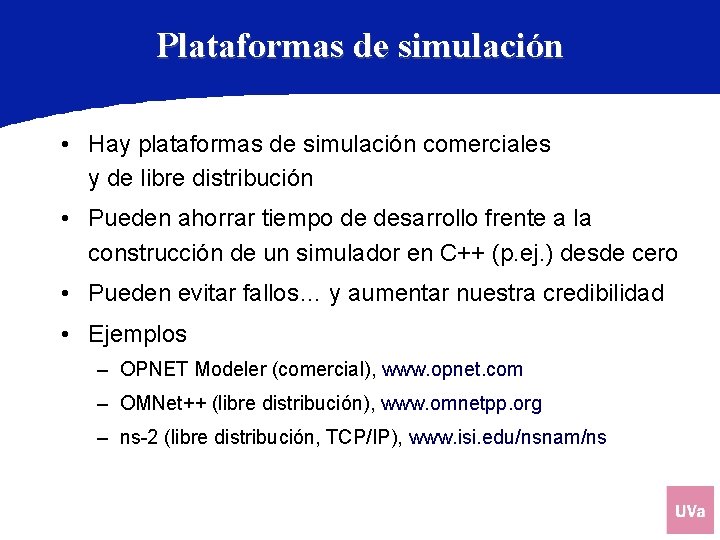 Plataformas de simulación

• Hay plataformas de simulación comerciales y de libre distribución

• Pueden ahorrar tiempo de desarrollo frente a la construcción de un simulador en C++ (p.ej.) desde cero

• Pueden evitar fallos… y aumentar nuestra credibilidad

• Ejemplos
  – OPNET Modeler (comercial), www.opnet.com
  – OMNet++ (libre distribución), www.omnetpp.org
  – ns-2 (libre distribución, TCP/IP), www.isi.edu/nsnam/ns

UVa